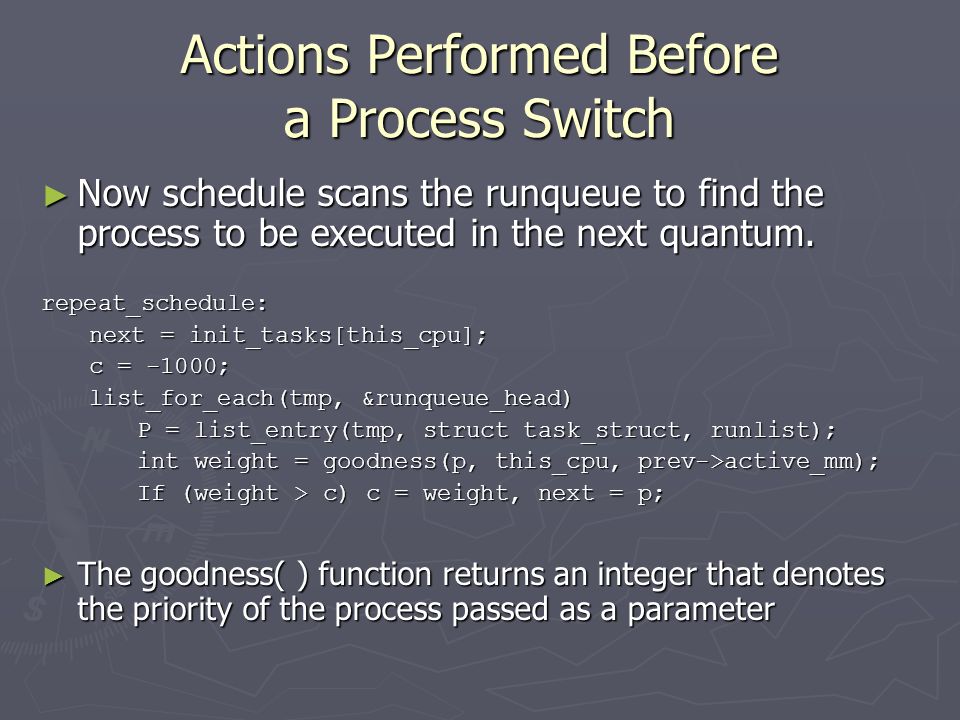 Actions Performed Before a Process Switch

► Now schedule scans the runqueue to find the process to be executed in the next quantum.

repeat_schedule:
    next = init_tasks[this_cpu];
    c = -1000;
    list_for_each(tmp, &runqueue_head)
        P = list_entry(tmp, struct task_struct, runlist);
        int weight = goodness(p, this_cpu, prev->active_mm);
        If (weight > c) c = weight, next = p;

► The goodness( ) function returns an integer that denotes the priority of the process passed as a parameter